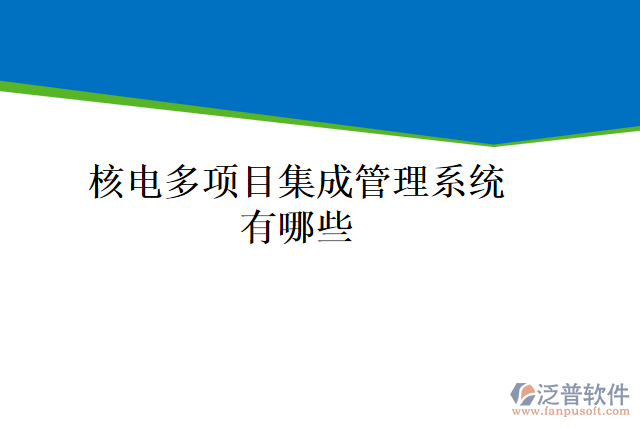 核电多项目集成管理系统有哪些

泛普软件
www.fanpusoft.com